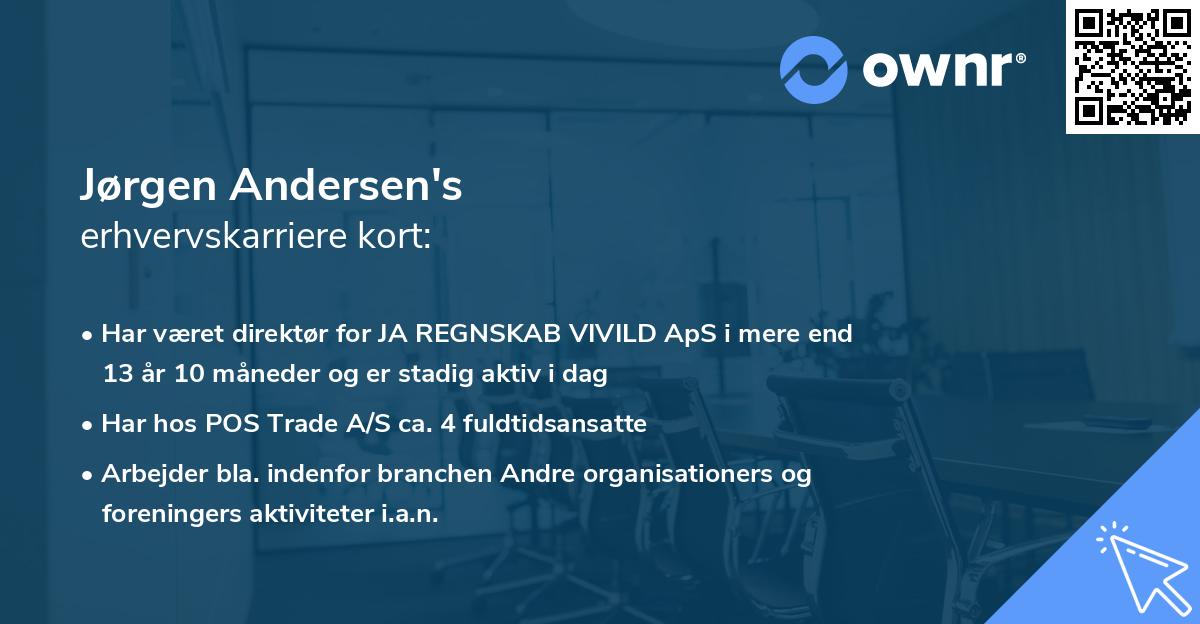 ownr®

Jørgen Andersen's
erhvervskarriere kort:

• Har været direktør for JA REGNSKAB VIVILD ApS i mere end 13 år 10 måneder og er stadig aktiv i dag

• Har hos POS Trade A/S ca. 4 fuldtidsansatte

• Arbejder bla. indenfor branchen Andre organisationers og foreningers aktiviteter i.a.n.